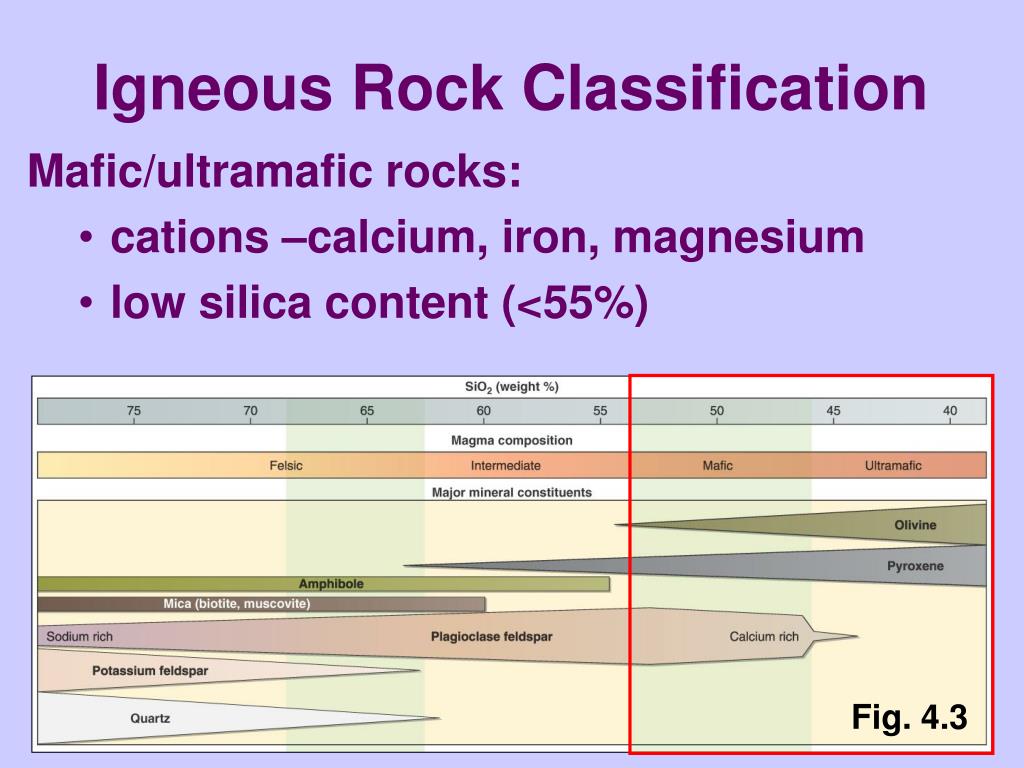 Igneous Rock Classification

Mafic/ultramafic rocks:

• cations –calcium, iron, magnesium

• low silica content (<55%)

$SiO_2$ (weight %)

75 70 65 60 55 50 45 40

Magma composition

Felsic Intermediate Mafic Ultramafic

Major mineral constituents

Olivine

Pyroxene

Amphibole

Mica (biotite, muscovite)

Sodium rich Plagioclase feldspar Calcium rich

Potassium feldspar

Quartz

Fig. 4.3